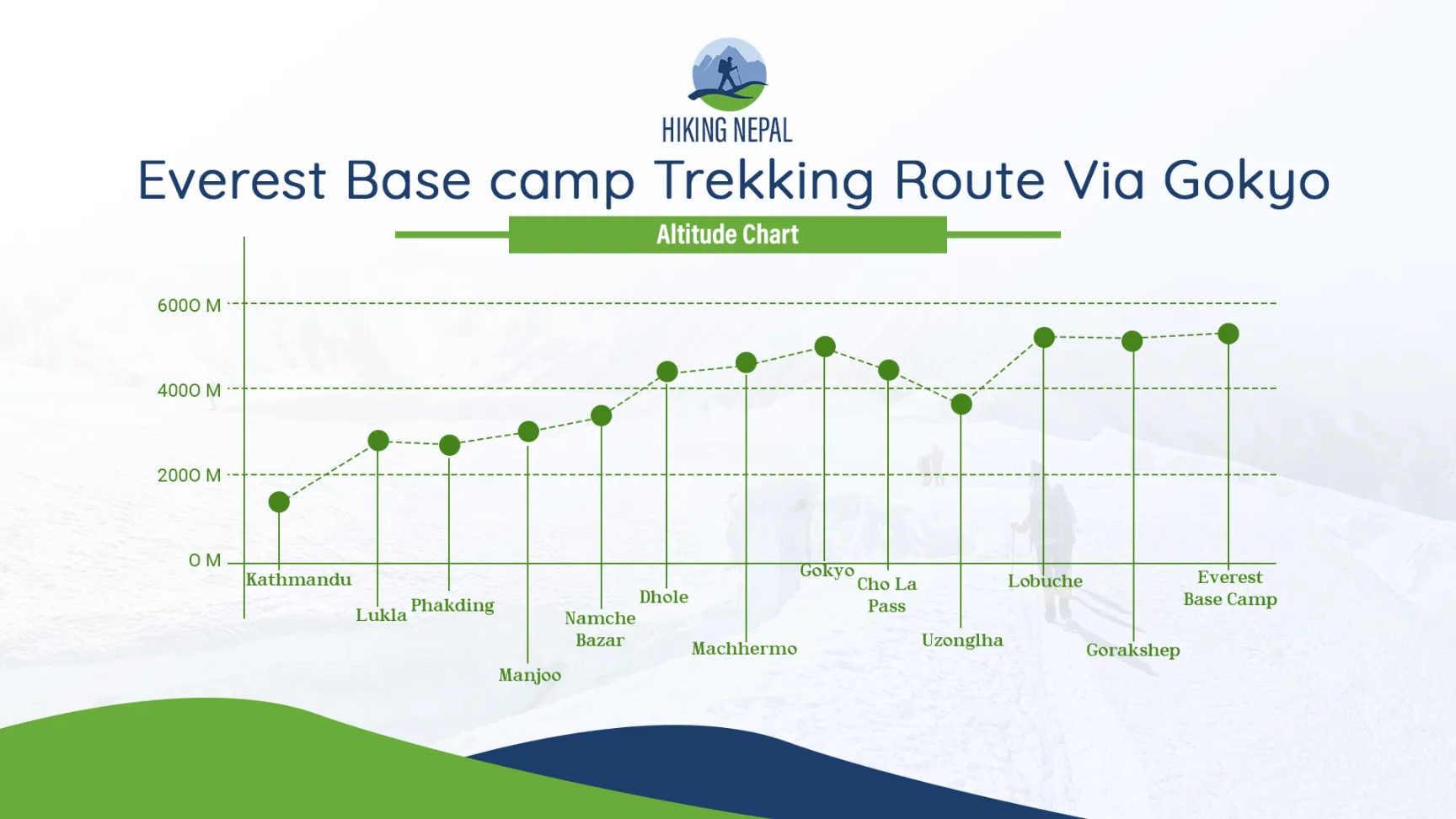 HIKING NEPAL

Everest Base camp Trekking Route Via Gokyo

Altitude Chart

6000 M
4000 M
2000 M
0 M

Kathmandu
Lukla
Phakding
Manjoo
Namche Bazar
Dhole
Machhermo
Gokyo
Cho La Pass
Uzonglha
Lobuche
Gorakshep
Everest Base Camp